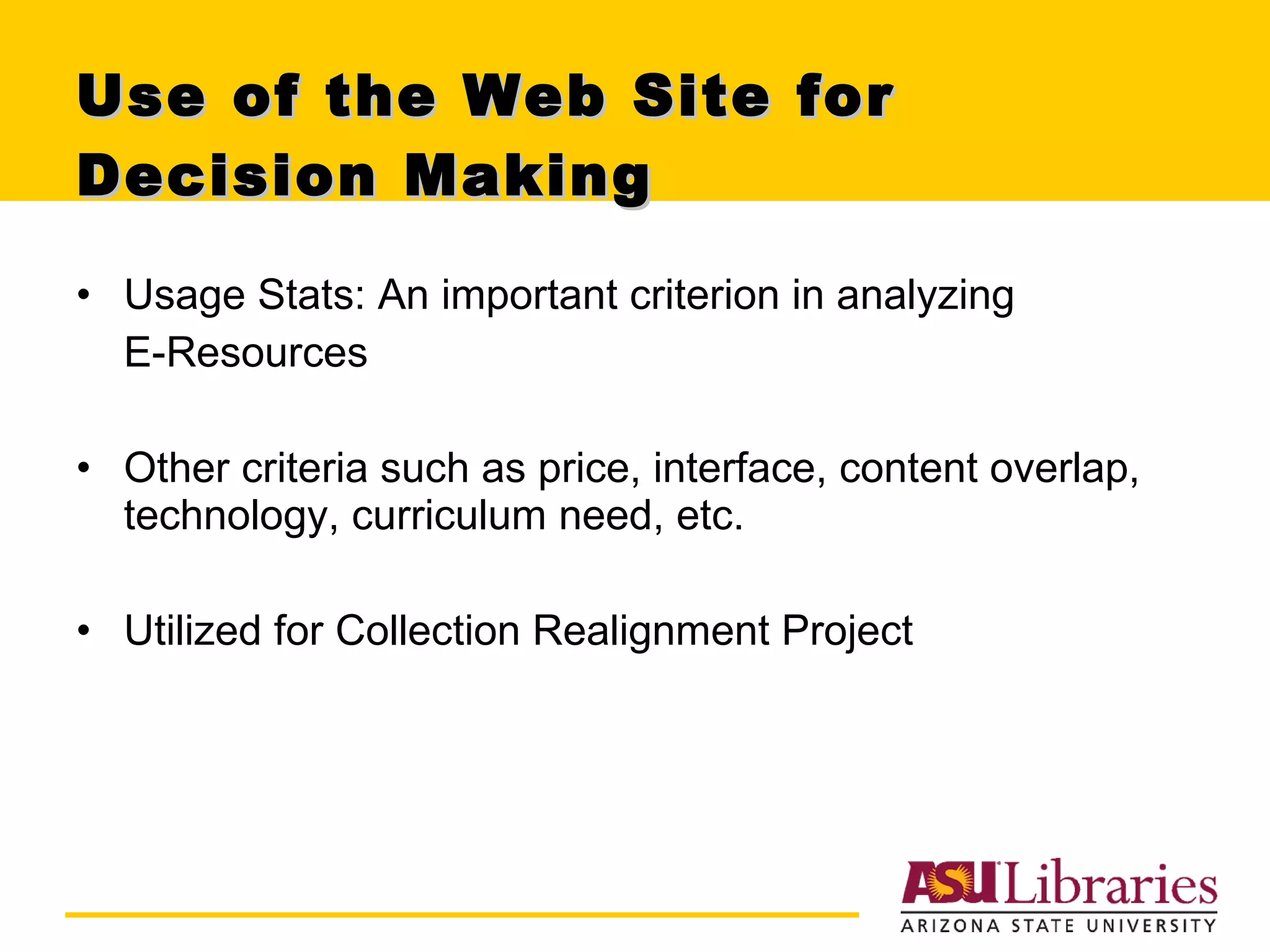 Use of the Web Site for Decision Making

• Usage Stats: An important criterion in analyzing E-Resources

• Other criteria such as price, interface, content overlap, technology, curriculum need, etc.

• Utilized for Collection Realignment Project

ASU Libraries
ARIZONA STATE UNIVERSITY